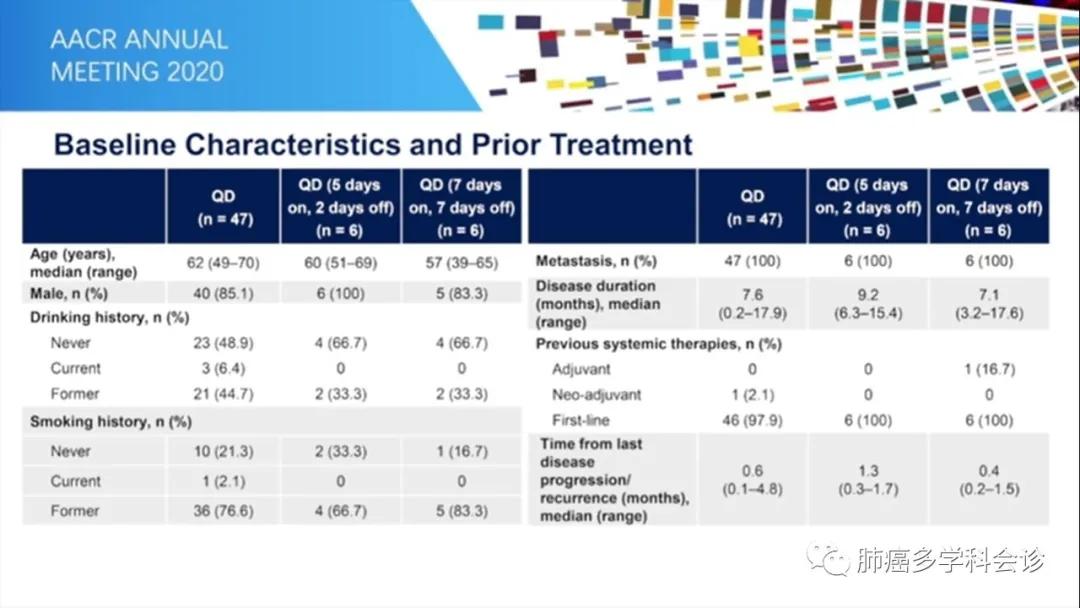 AACR ANNUAL MEETING 2020

Baseline Characteristics and Prior Treatment

| | QD (n = 47) | QD (5 days on, 2 days off) (n = 6) | QD (7 days on, 7 days off) (n = 6) |
|---|---|---|---|
| Age (years), median (range) | 62 (49–70) | 60 (51–69) | 57 (39–65) |
| Male, n (%) | 40 (85.1) | 6 (100) | 5 (83.3) |
| Drinking history, n (%) | | | |
| Never | 23 (48.9) | 4 (66.7) | 4 (66.7) |
| Current | 3 (6.4) | 0 | 0 |
| Former | 21 (44.7) | 2 (33.3) | 2 (33.3) |
| Smoking history, n (%) | | | |
| Never | 10 (21.3) | 2 (33.3) | 1 (16.7) |
| Current | 1 (2.1) | 0 | 0 |
| Former | 36 (76.6) | 4 (66.7) | 5 (83.3) |

| | QD (n = 47) | QD (5 days on, 2 days off) (n = 6) | QD (7 days on, 7 days off) (n = 6) |
|---|---|---|---|
| Metastasis, n (%) | 47 (100) | 6 (100) | 6 (100) |
| Disease duration (months), median (range) | 7.6 (0.2–17.9) | 9.2 (6.3–15.4) | 7.1 (3.2–17.6) |
| Previous systemic therapies, n (%) | | | |
| Adjuvant | 0 | 0 | 1 (16.7) |
| Neo-adjuvant | 1 (2.1) | 0 | 0 |
| First-line | 46 (97.9) | 6 (100) | 6 (100) |
| Time from last disease progression/ recurrence (months), median (range) | 0.6 (0.1–4.8) | 1.3 (0.3–1.7) | 0.4 (0.2–1.5) |

肺癌多学科会诊